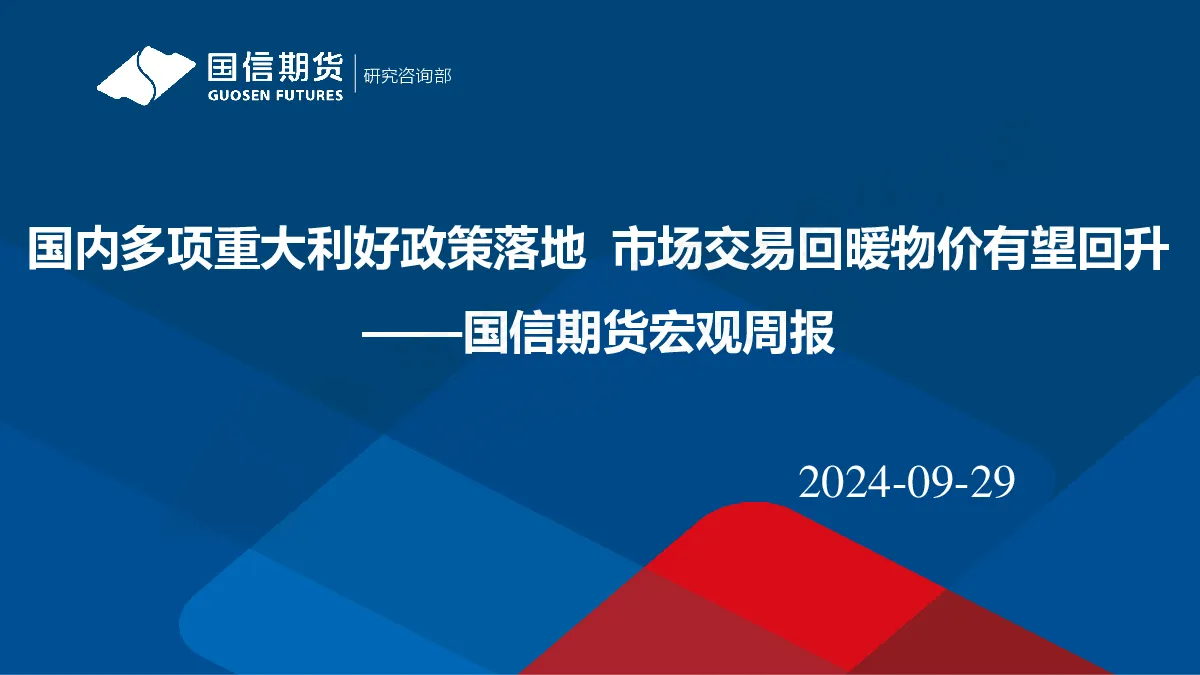 国信期货
GUOSEN FUTURES
研究咨询部

国内多项重大利好政策落地 市场交易回暖物价有望回升
——国信期货宏观周报

2024-09-29